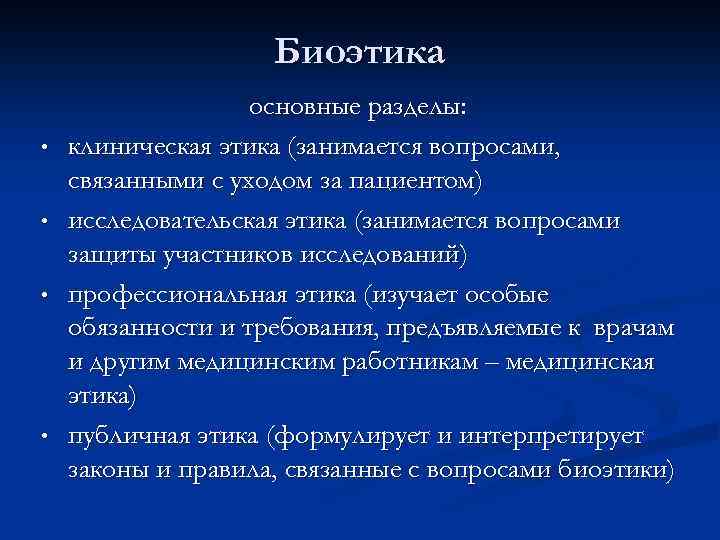 Биоэтика

основные разделы:

• клиническая этика (занимается вопросами, связанными с уходом за пациентом)

• исследовательская этика (занимается вопросами защиты участников исследований)

• профессиональная этика (изучает особые обязанности и требования, предъявляемые к врачам и другим медицинским работникам – медицинская этика)

• публичная этика (формулирует и интерпретирует законы и правила, связанные с вопросами биоэтики)